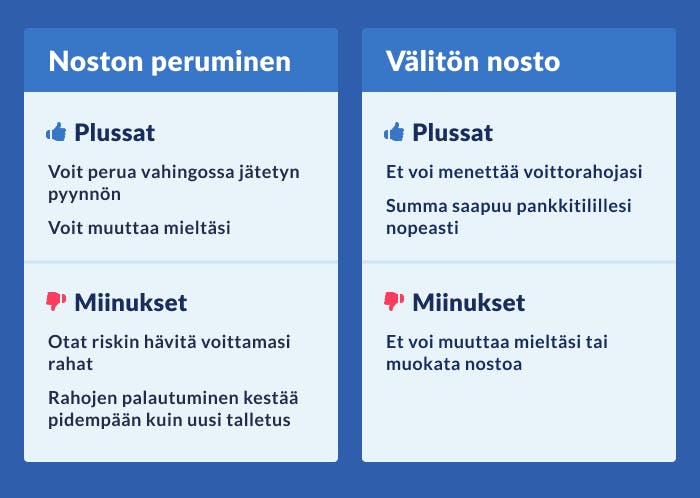 Noston peruminen

Plussat

Voit perua vahingossa jätetyn pyynnön

Voit muuttaa mieltäsi

Miinukset

Otat riskin hävitä voittamasi rahat

Rahojen palautuminen kestää pidempään kuin uusi talletus

Välitön nosto

Plussat

Et voi menettää voittorahojasi

Summa saapuu pankkitilillesi nopeasti

Miinukset

Et voi muuttaa mieltäsi tai muokata nostoa